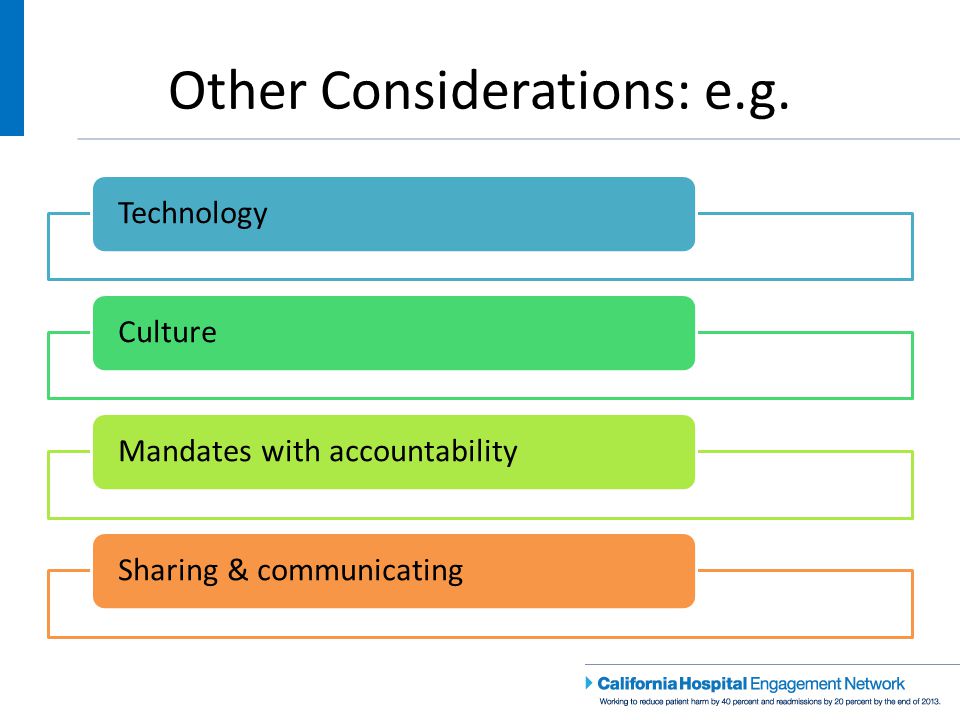 Other Considerations: e.g.

Technology

Culture

Mandates with accountability

Sharing & communicating

California Hospital Engagement Network
Working to reduce patient harm by 40 percent and readmissions by 20 percent by the end of 2013.